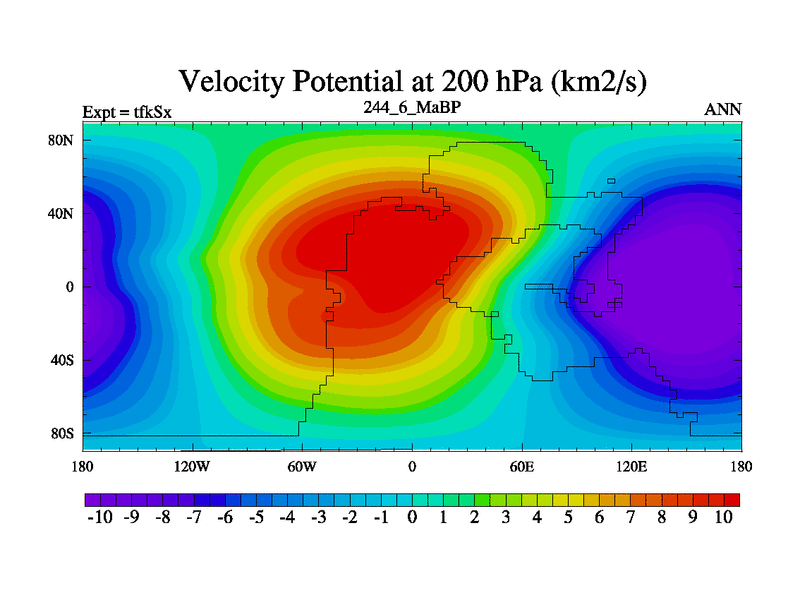 Velocity Potential at 200 hPa (km2/s)

Expt = tfkSx

244_6_MaBP

ANN

80N

40N

0

40S

80S

180

120W

60W

0

60E

120E

180

-10 -9 -8 -7 -6 -5 -4 -3 -2 -1 0 1 2 3 4 5 6 7 8 9 10